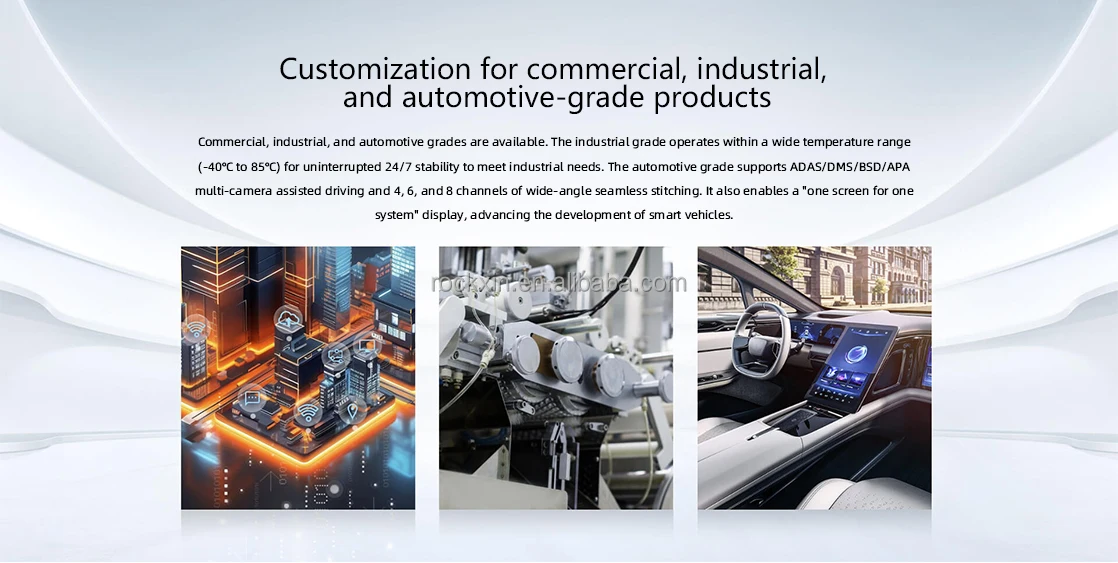 Customization for commercial, industrial, and automotive-grade products

Commercial, industrial, and automotive grades are available. The industrial grade operates within a wide temperature range (-40℃ to 85℃) for uninterrupted 24/7 stability to meet industrial needs. The automotive grade supports ADAS/DMS/BSD/APA multi-camera assisted driving and 4, 6, and 8 channels of wide-angle seamless stitching. It also enables a "one screen for one system" display, advancing the development of smart vehicles.

rockxn.en.alibaba.com